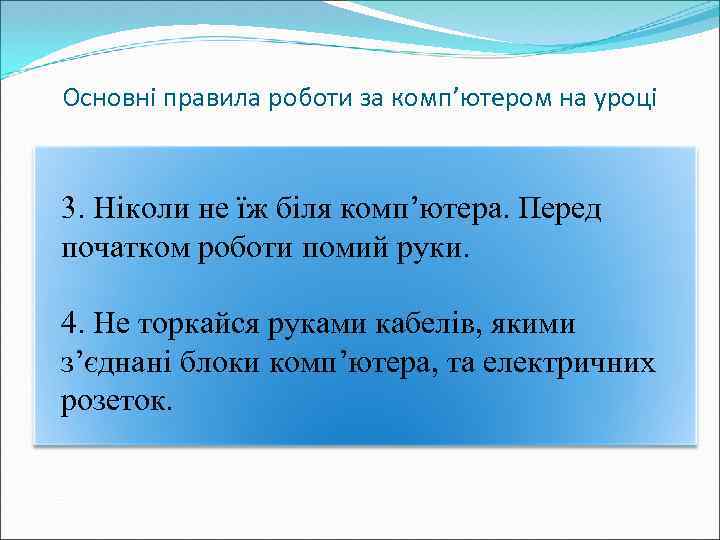 Основні правила роботи за комп’ютером на уроці

3. Ніколи не їж біля комп’ютера. Перед початком роботи помий руки.

4. Не торкайся руками кабелів, якими з’єднані блоки комп’ютера, та електричних розеток.